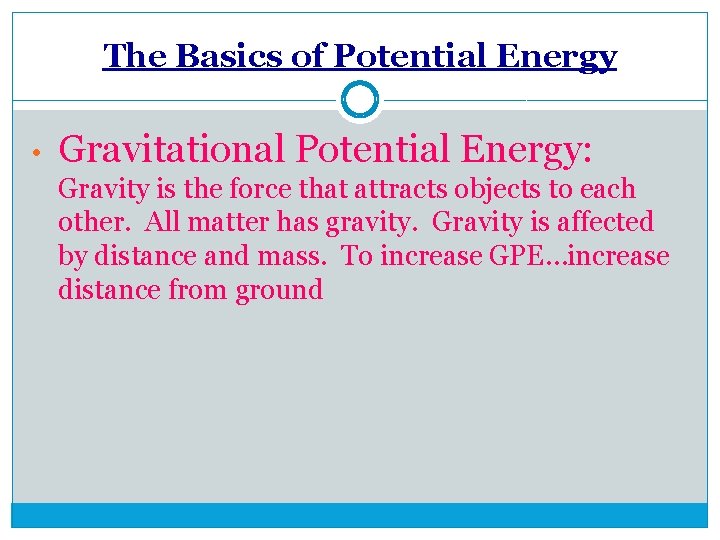 The Basics of Potential Energy

• Gravitational Potential Energy: Gravity is the force that attracts objects to each other. All matter has gravity. Gravity is affected by distance and mass. To increase GPE…increase distance from ground